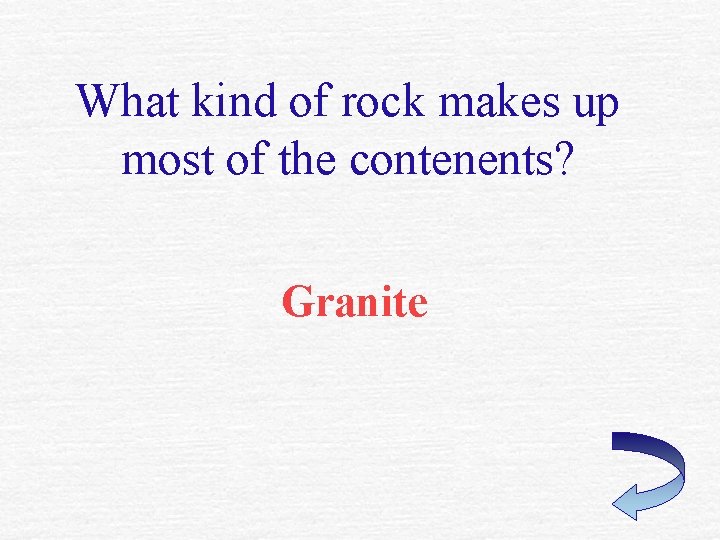 What kind of rock makes up most of the contenents?

Granite